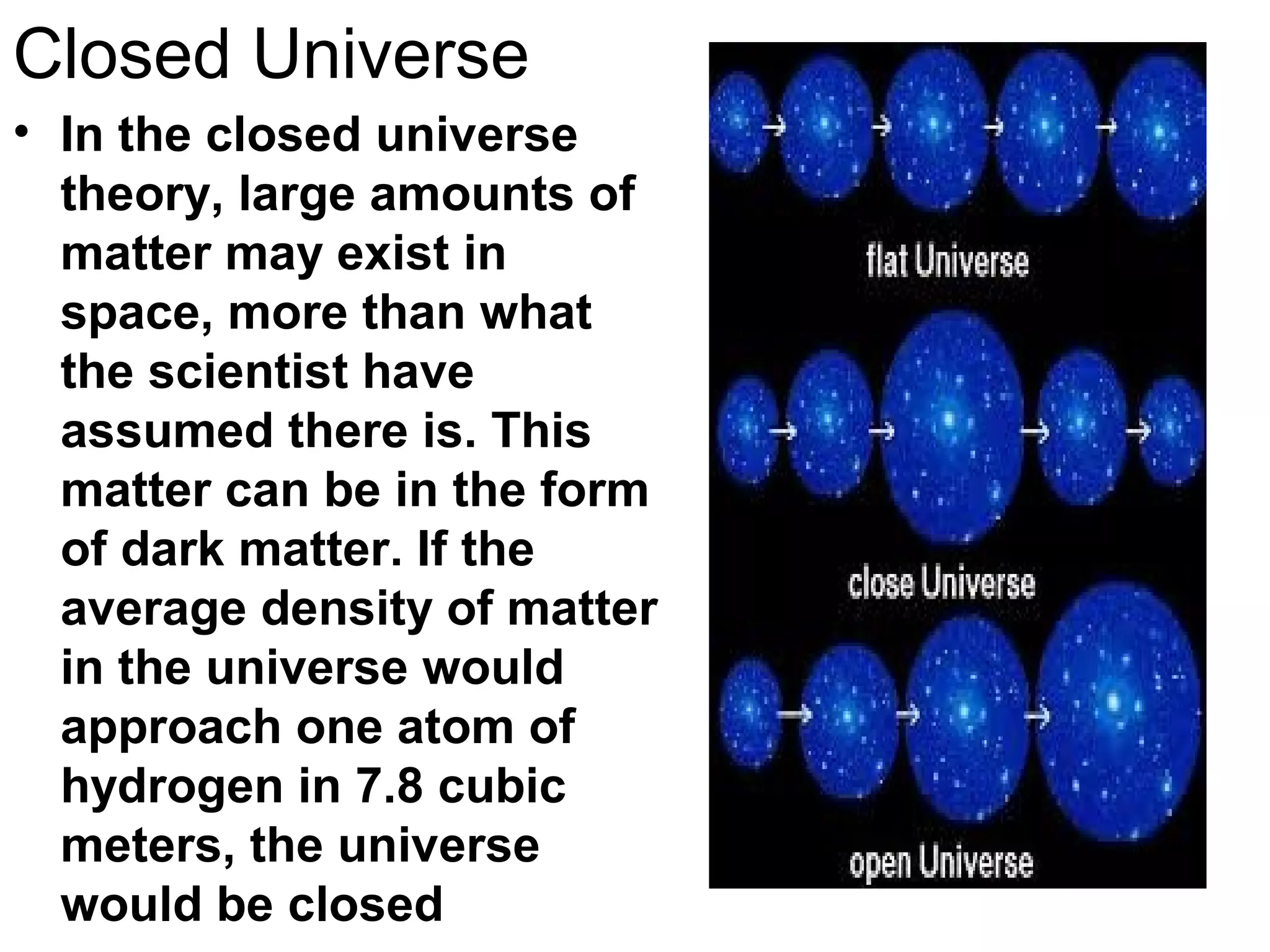 Closed Universe

• In the closed universe theory, large amounts of matter may exist in space, more than what the scientist have assumed there is. This matter can be in the form of dark matter. If the average density of matter in the universe would approach one atom of hydrogen in 7.8 cubic meters, the universe would be closed

flat Universe

close Universe

open Universe